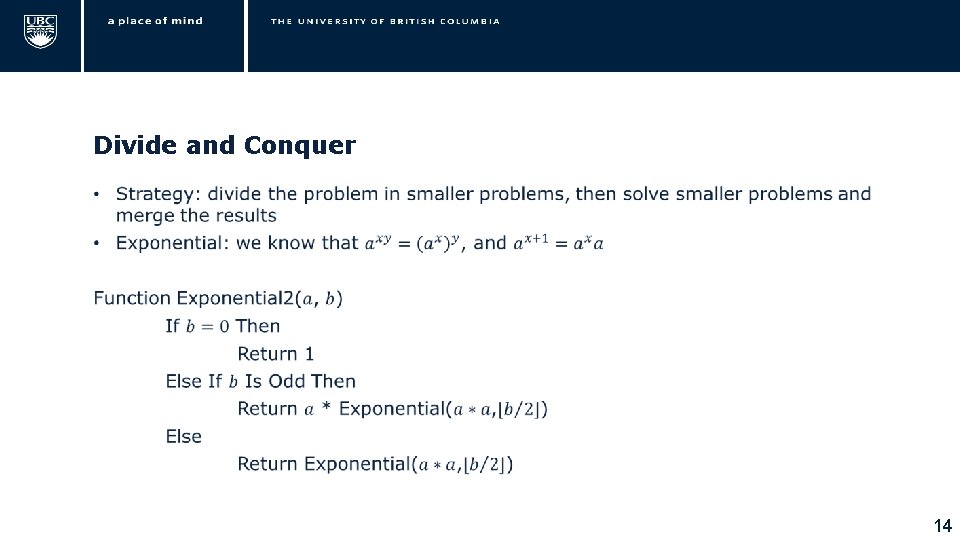 UBC

a place of mind

THE UNIVERSITY OF BRITISH COLUMBIA

Divide and Conquer

• Strategy: divide the problem in smaller problems, then solve smaller problems and merge the results
• Exponential: we know that $a^{xy} = (a^x)^y$, and $a^{x+1} = a^x a$

Function Exponential2($a$, $b$)
If $b = 0$ Then
Return 1
Else If $b$ Is Odd Then
Return $a$ * Exponential($a * a$,$\lfloor b/2 \rfloor$)
Else
Return Exponential($a * a$,$\lfloor b/2 \rfloor$)

14